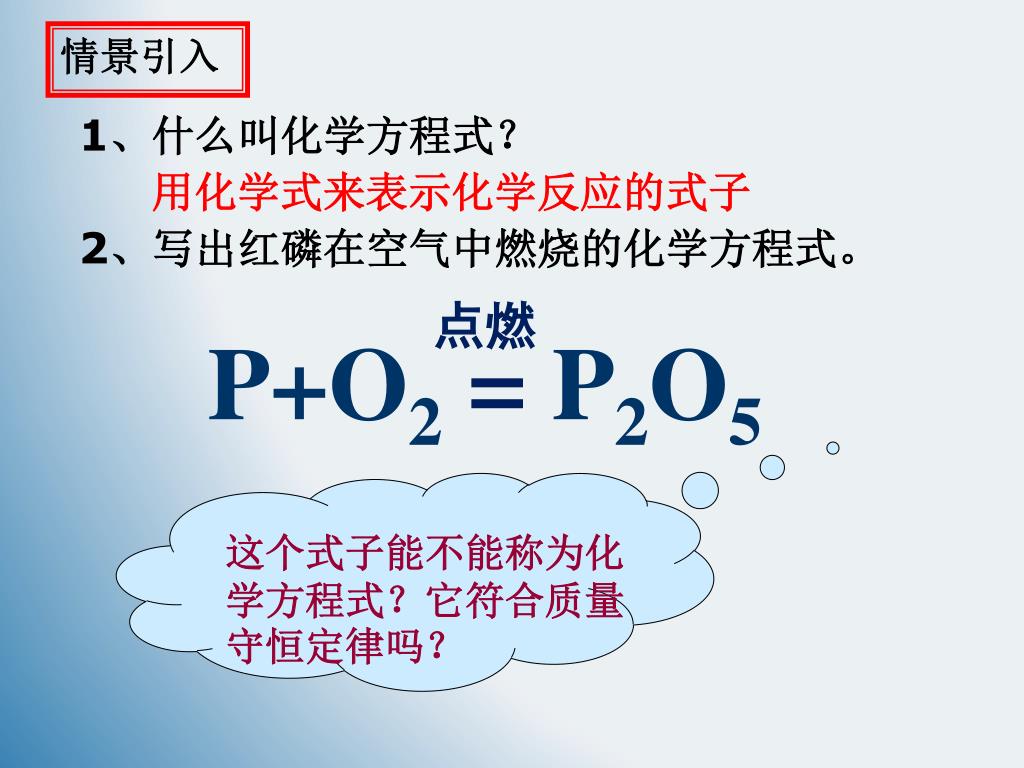 情景引入

1、什么叫化学方程式？
用化学式来表示化学反应的式子
2、写出红磷在空气中燃烧的化学方程式。

$P+O_2 \overset{点燃}{=} P_2O_5$

这个式子能不能称为化学方程式？它符合质量守恒定律吗？